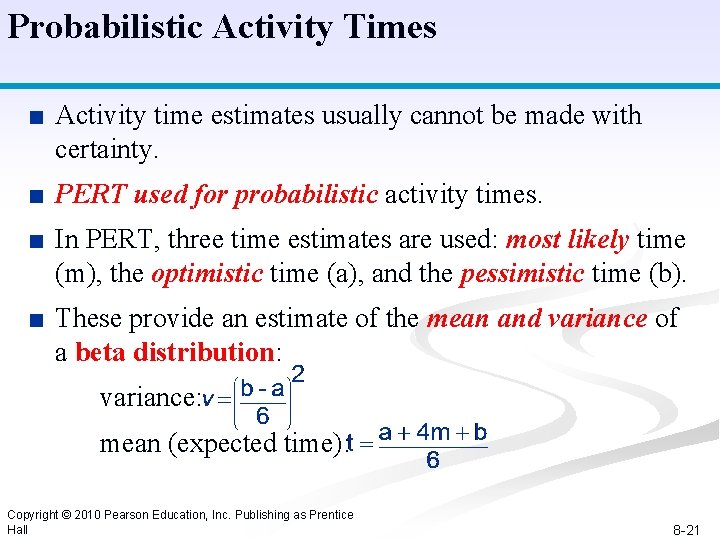 Probabilistic Activity Times

■ Activity time estimates usually cannot be made with certainty.

■ PERT used for probabilistic activity times.

■ In PERT, three time estimates are used: most likely time (m), the optimistic time (a), and the pessimistic time (b).

■ These provide an estimate of the mean and variance of a beta distribution:

variance: $v = \left(\frac{b - a}{6}\right)^2$

mean (expected time): $t = \frac{a + 4m + b}{6}$

Copyright © 2010 Pearson Education, Inc. Publishing as Prentice Hall

8-21